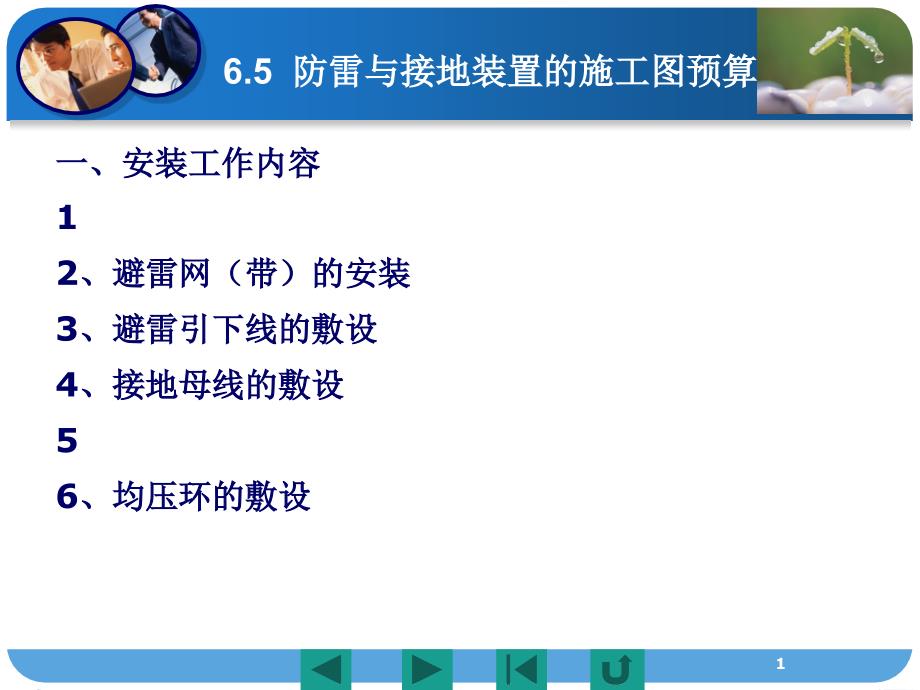 6.5 防雷与接地装置的施工图预算

一、安装工作内容

1

2、避雷网（带）的安装

3、避雷引下线的敷设

4、接地母线的敷设

5

6、均压环的敷设

1